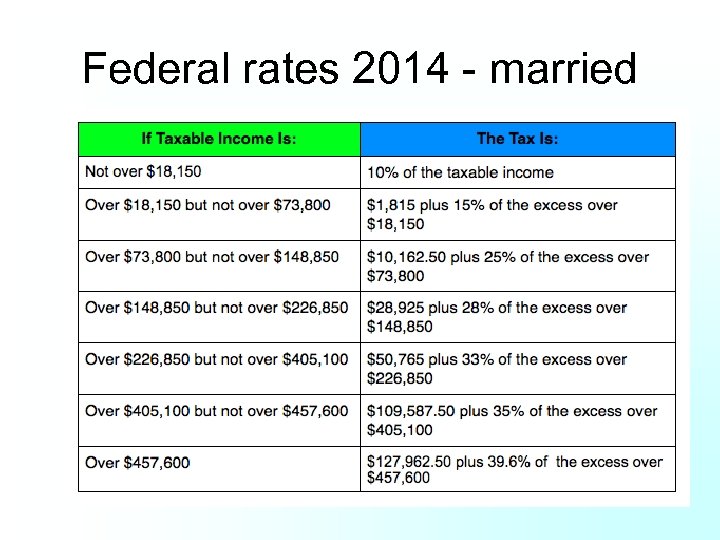 Federal rates 2014 - married

| If Taxable Income Is: | The Tax Is: |
|---|---|
| Not over \$18,150 | 10% of the taxable income |
| Over \$18,150 but not over \$73,800 | \$1,815 plus 15% of the excess over \$18,150 |
| Over \$73,800 but not over \$148,850 | \$10,162.50 plus 25% of the excess over \$73,800 |
| Over \$148,850 but not over \$226,850 | \$28,925 plus 28% of the excess over \$148,850 |
| Over \$226,850 but not over \$405,100 | \$50,765 plus 33% of the excess over \$226,850 |
| Over \$405,100 but not over \$457,600 | \$109,587.50 plus 35% of the excess over \$405,100 |
| Over \$457,600 | \$127,962.50 plus 39.6% of the excess over \$457,600 |